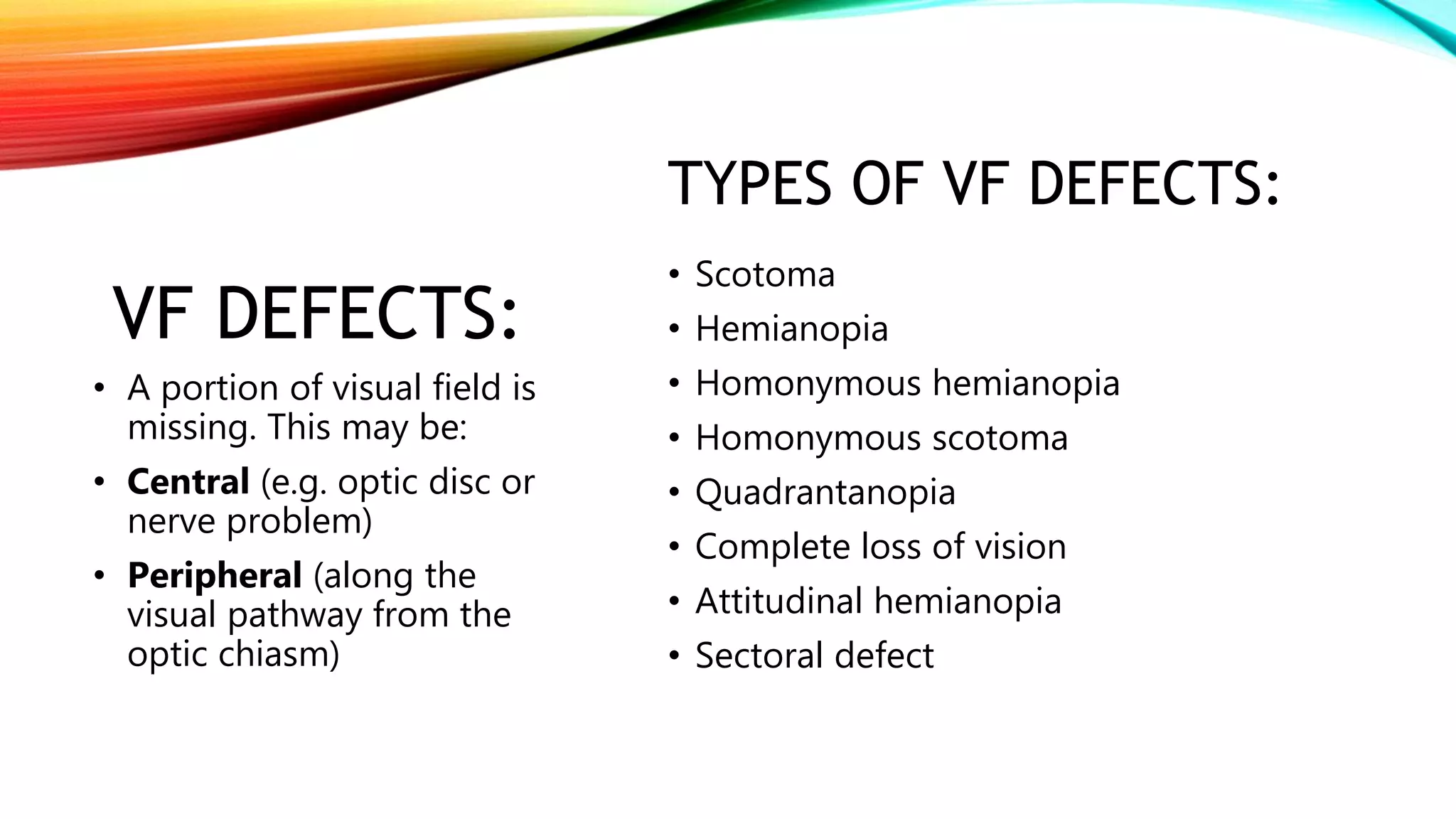 VF DEFECTS:

• A portion of visual field is missing. This may be:
• Central (e.g. optic disc or nerve problem)
• Peripheral (along the visual pathway from the optic chiasm)

TYPES OF VF DEFECTS:

• Scotoma
• Hemianopia
• Homonymous hemianopia
• Homonymous scotoma
• Quadrantanopia
• Complete loss of vision
• Attitudinal hemianopia
• Sectoral defect